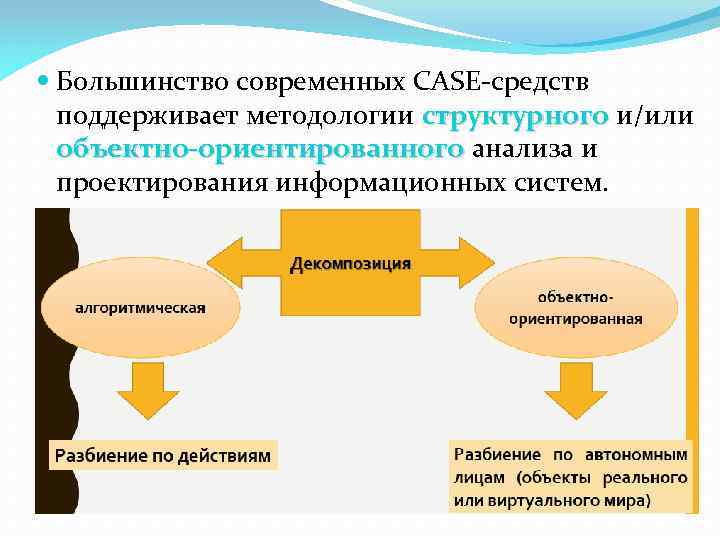 Большинство современных CASE-средств поддерживает методологии структурного и/или объектно-ориентированного анализа и проектирования информационных систем.

Декомпозиция

алгоритмическая

объектно-ориентированная

Разбиение по действиям

Разбиение по автономным лицам (объекты реального или виртуального мира)